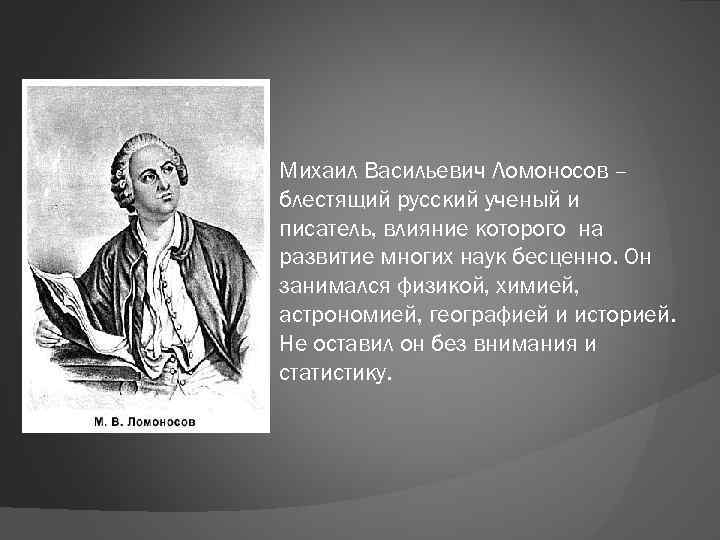 М. В. Ломоносов

Михаил Васильевич Ломоносов – блестящий русский ученый и писатель, влияние которого на развитие многих наук бесценно. Он занимался физикой, химией, астрономией, географией и историей. Не оставил он без внимания и статистику.